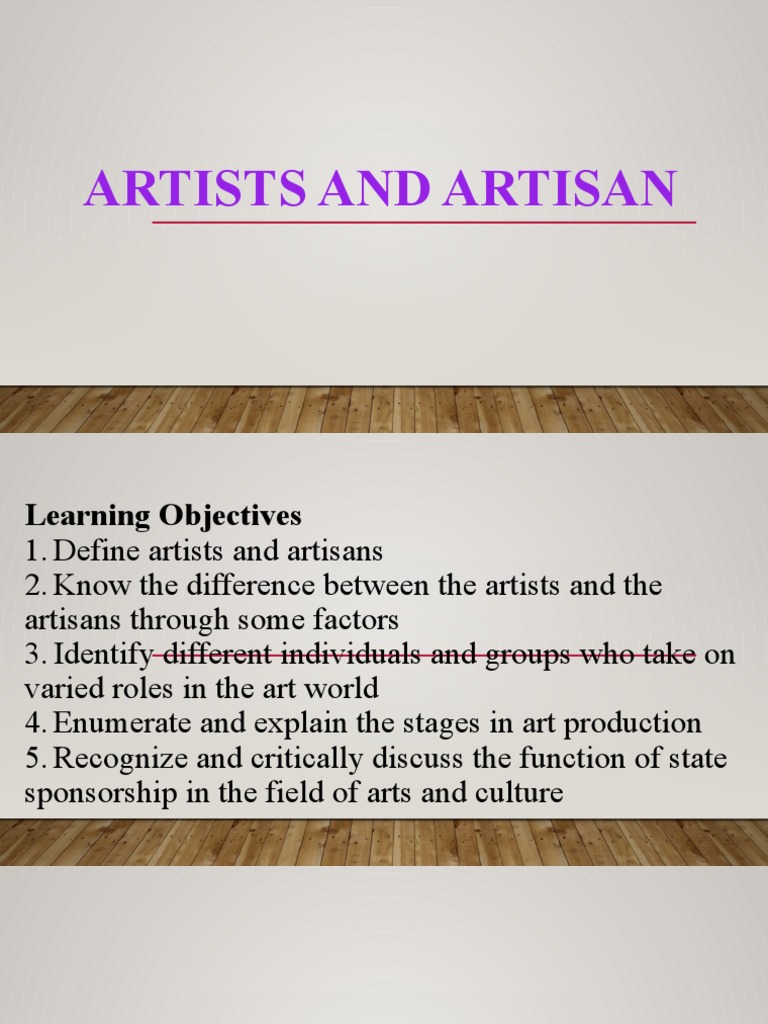 ARTISTS AND ARTISAN

Learning Objectives
1. Define artists and artisans
2. Know the difference between the artists and the artisans through some factors
3. Identify different individuals and groups who take on varied roles in the art world
4. Enumerate and explain the stages in art production
5. Recognize and critically discuss the function of state sponsorship in the field of arts and culture